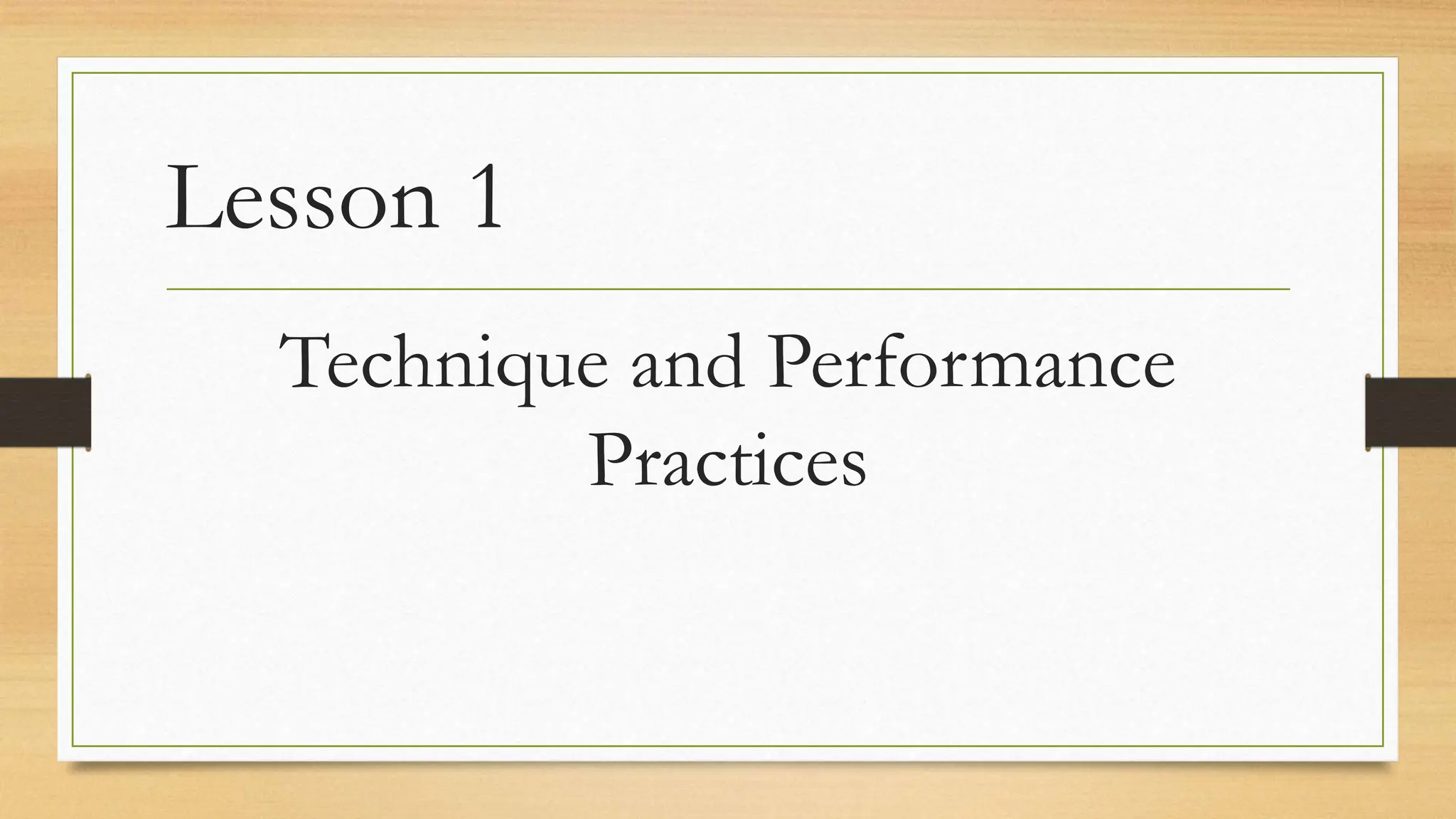 Lesson 1

Technique and Performance Practices